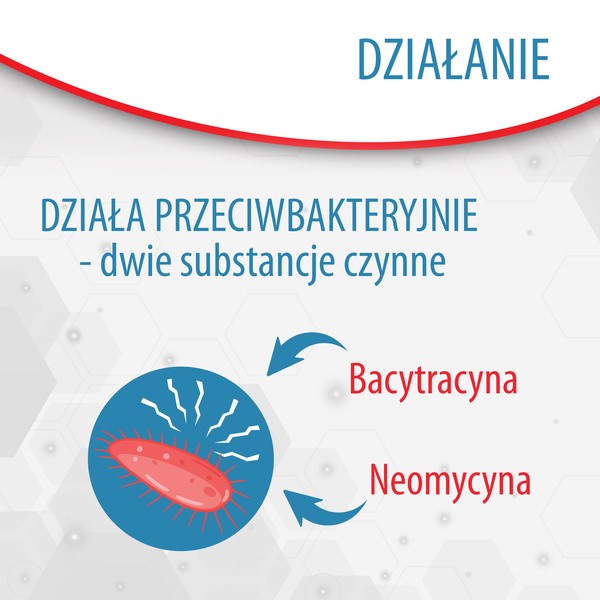 DZIAŁANIE

DZIAŁA PRZECIWBAKTERYJNIE
- dwie substancje czynne

Bacytracyna

Neomycyna